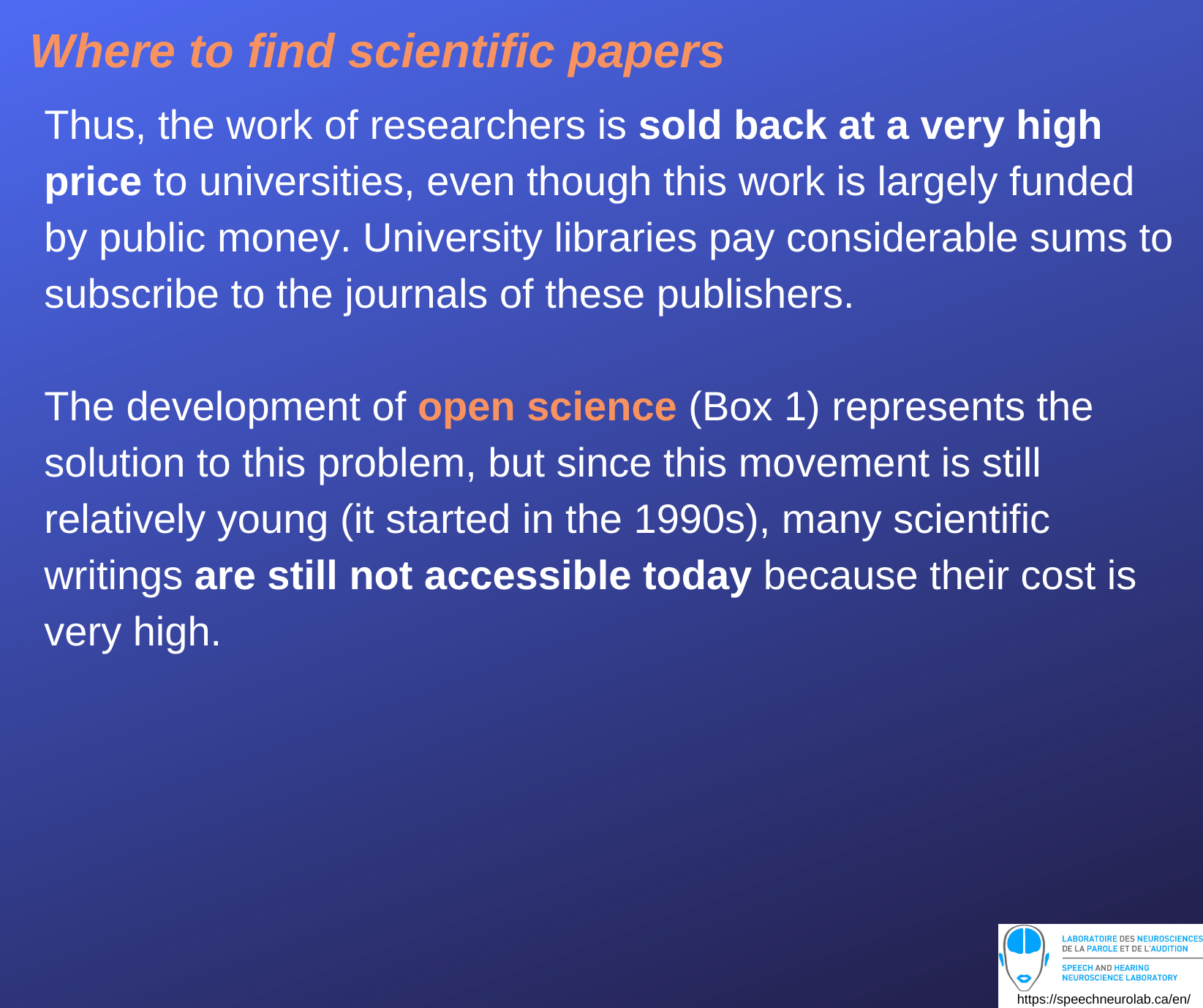 Where to find scientific papers

Thus, the work of researchers is sold back at a very high price to universities, even though this work is largely funded by public money. University libraries pay considerable sums to subscribe to the journals of these publishers.

The development of open science (Box 1) represents the solution to this problem, but since this movement is still relatively young (it started in the 1990s), many scientific writings are still not accessible today because their cost is very high.

LABORATOIRE DES NEUROSCIENCES DE LA PAROLE ET DE L'AUDITION
SPEECH AND HEARING NEUROSCIENCE LABORATORY
https://speechneurolab.ca/en/